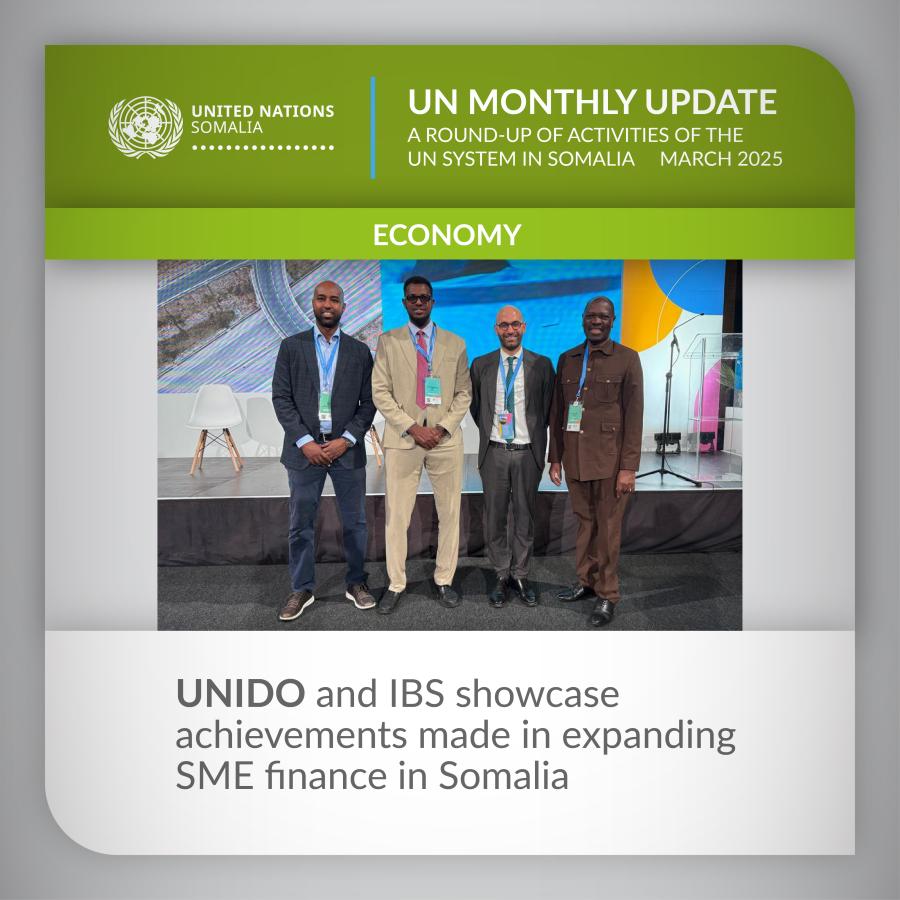 UNITED NATIONS
SOMALIA

UN MONTHLY UPDATE
A ROUND-UP OF ACTIVITIES OF THE UN SYSTEM IN SOMALIA MARCH 2025

ECONOMY

UNIDO and IBS showcase achievements made in expanding SME finance in Somalia